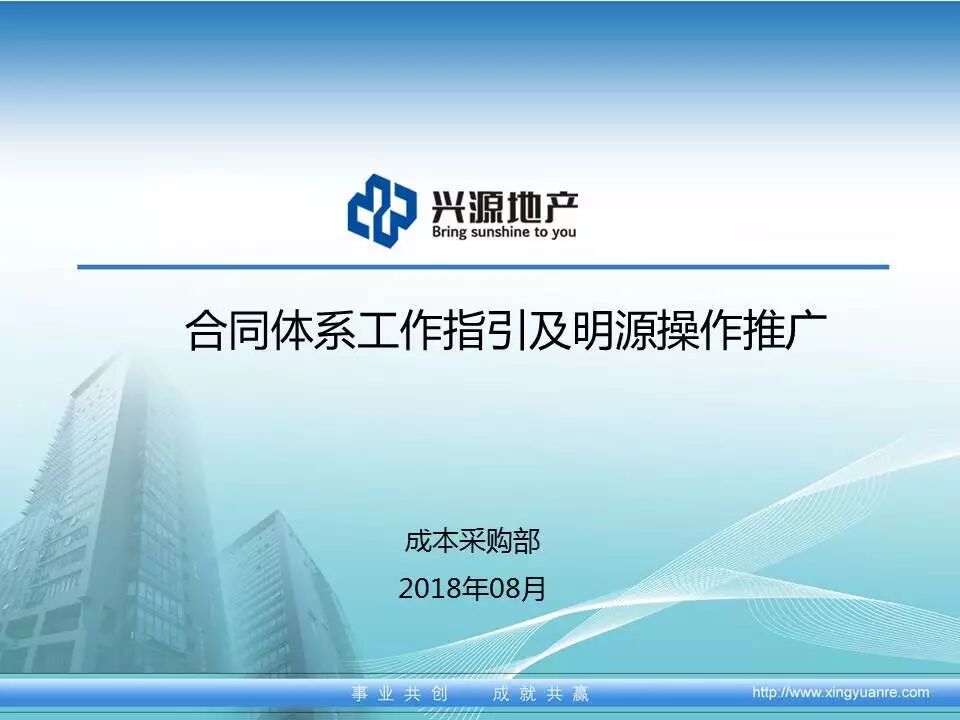 兴源地产
Bring sunshine to you

合同体系工作指引及明源操作推广

成本采购部
2018年08月

事业共创　成就共赢
http://www.xingyuanre.com